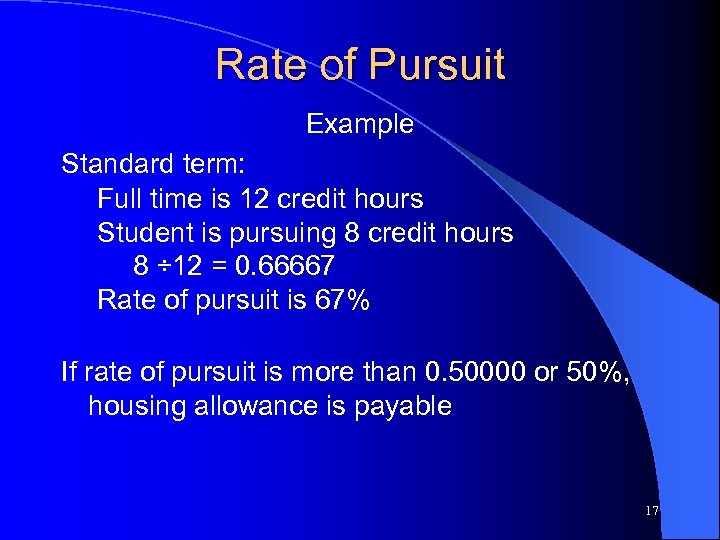 Rate of Pursuit

Example

Standard term:

Full time is 12 credit hours

Student is pursuing 8 credit hours

$8 \div 12 = 0.66667$

Rate of pursuit is 67%

If rate of pursuit is more than 0.50000 or 50%, housing allowance is payable

17